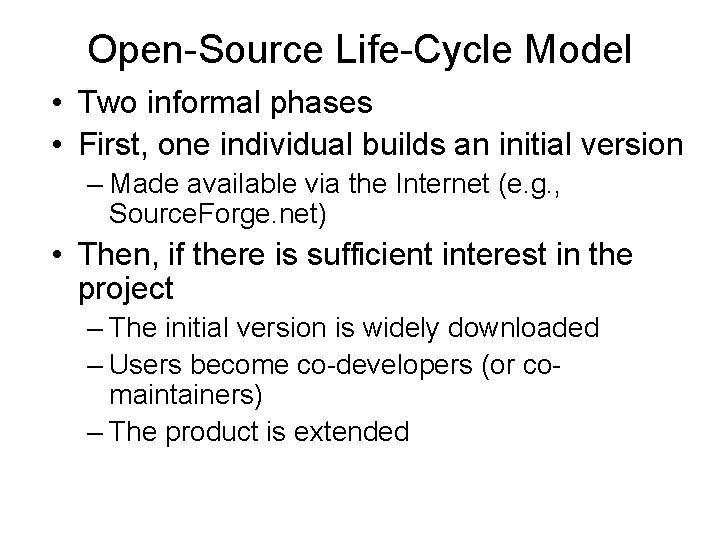 Open-Source Life-Cycle Model

• Two informal phases
• First, one individual builds an initial version
  – Made available via the Internet (e.g., SourceForge.net)
• Then, if there is sufficient interest in the project
  – The initial version is widely downloaded
  – Users become co-developers (or co-maintainers)
  – The product is extended